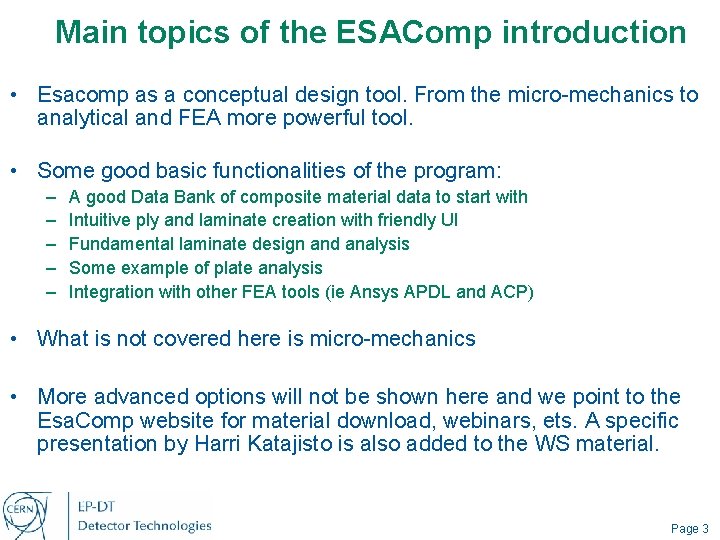 Main topics of the ESAComp introduction

• Esacomp as a conceptual design tool. From the micro-mechanics to analytical and FEA more powerful tool.

• Some good basic functionalities of the program:
– A good Data Bank of composite material data to start with
– Intuitive ply and laminate creation with friendly UI
– Fundamental laminate design and analysis
– Some example of plate analysis
– Integration with other FEA tools (ie Ansys APDL and ACP)

• What is not covered here is micro-mechanics

• More advanced options will not be shown here and we point to the EsaComp website for material download, webinars, ets. A specific presentation by Harri Katajisto is also added to the WS material.

CERN
EP-DT
Detector Technologies

Page 3